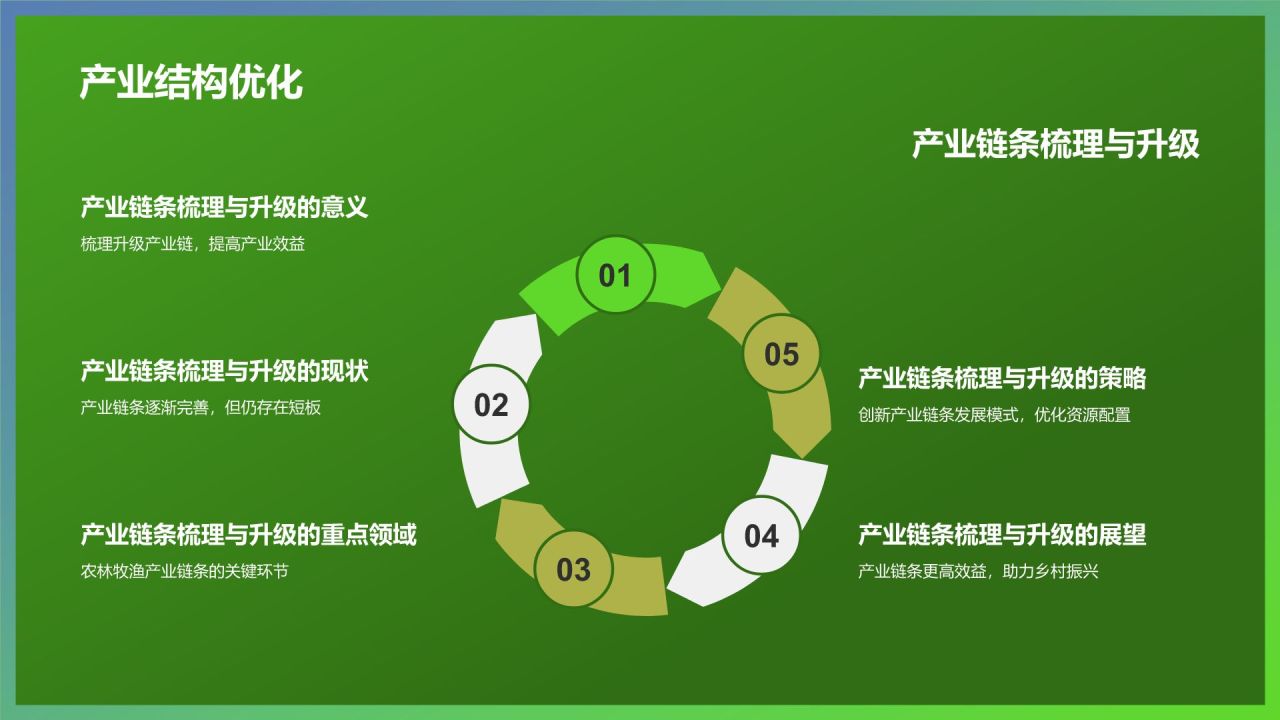 产业结构优化

产业链条梳理与升级

产业链条梳理与升级的意义

梳理升级产业链，提高产业效益

产业链条梳理与升级的现状

产业链条逐渐完善，但仍存在短板

产业链条梳理与升级的重点领域

农林牧渔产业链条的关键环节

01

02

03

04

05

产业链条梳理与升级的策略

创新产业链条发展模式，优化资源配置

产业链条梳理与升级的展望

产业链条更高效益，助力乡村振兴